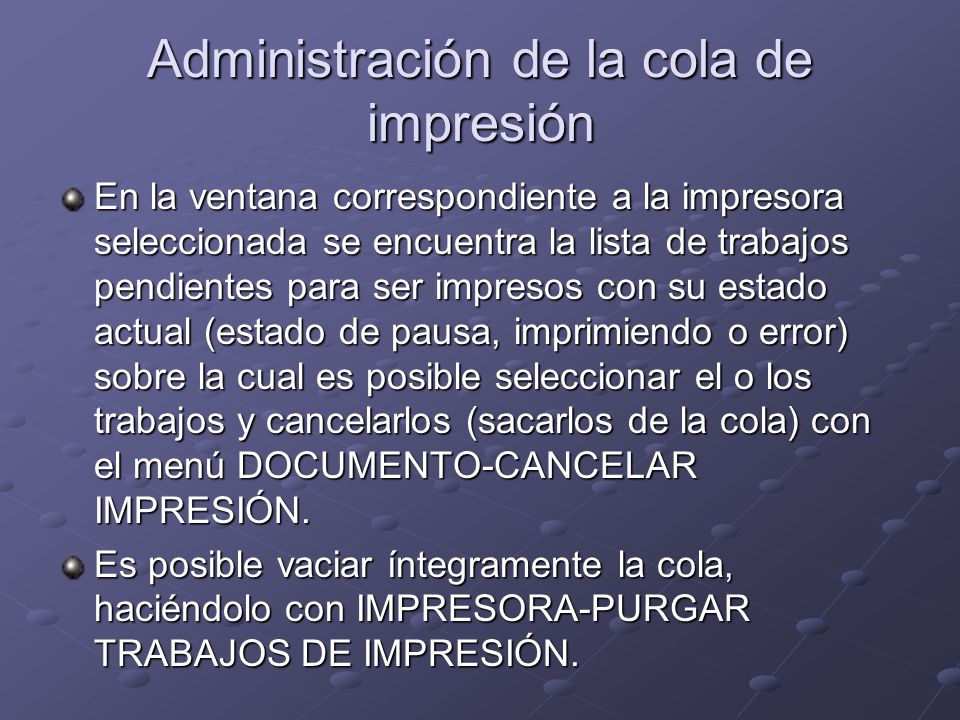 Administración de la cola de impresión

En la ventana correspondiente a la impresora seleccionada se encuentra la lista de trabajos pendientes para ser impresos con su estado actual (estado de pausa, imprimiendo o error) sobre la cual es posible seleccionar el o los trabajos y cancelarlos (sacarlos de la cola) con el menú DOCUMENTO-CANCELAR IMPRESIÓN.

Es posible vaciar íntegramente la cola, haciéndolo con IMPRESORA-PURGAR TRABAJOS DE IMPRESIÓN.